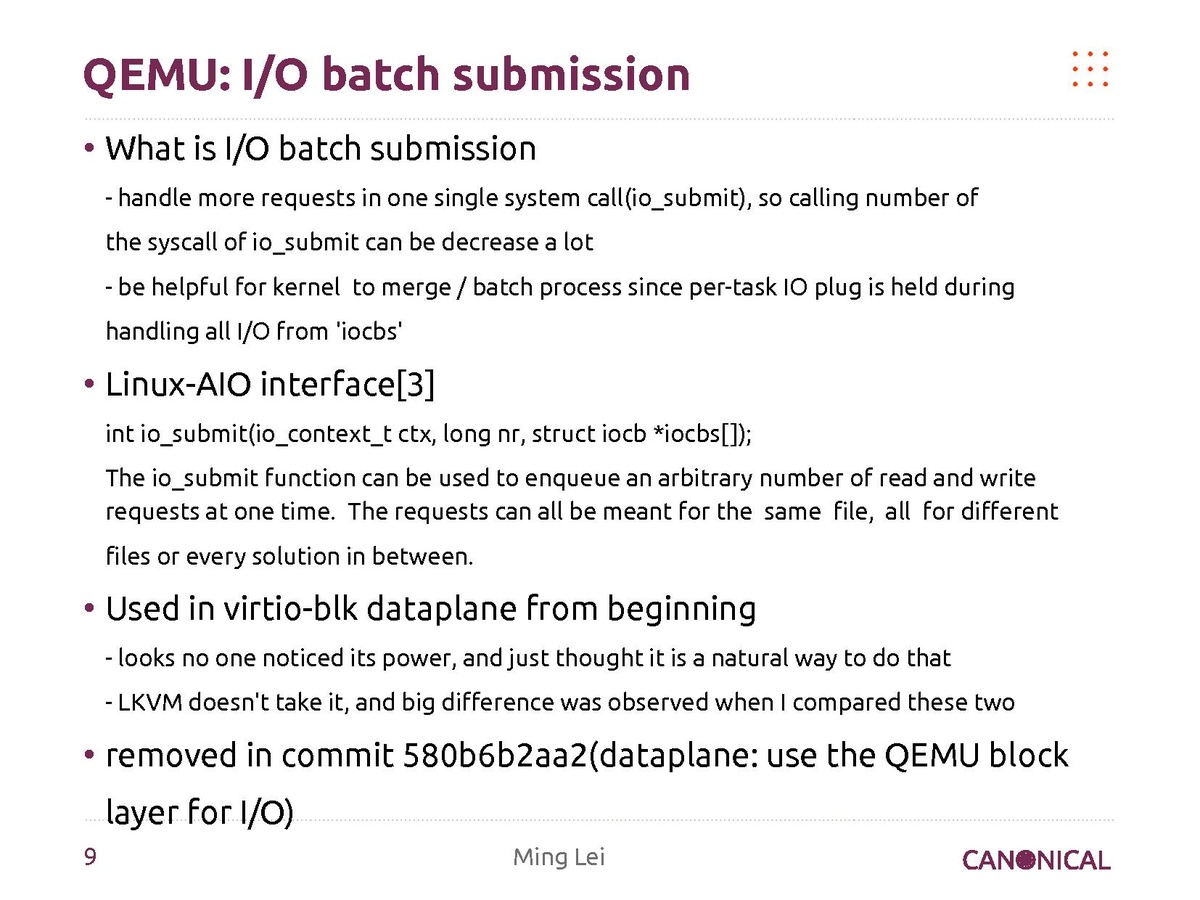 QEMU: I/O batch submission

• What is I/O batch submission

- handle more requests in one single system call(io_submit), so calling number of the syscall of io_submit can be decrease a lot

- be helpful for kernel to merge / batch process since per-task IO plug is held during handling all I/O from 'iocbs'

• Linux-AIO interface[3]

int io_submit(io_context_t ctx, long nr, struct iocb *iocbs[]);

The io_submit function can be used to enqueue an arbitrary number of read and write requests at one time. The requests can all be meant for the same file, all for different files or every solution in between.

• Used in virtio-blk dataplane from beginning

- looks no one noticed its power, and just thought it is a natural way to do that

- LKVM doesn't take it, and big difference was observed when I compared these two

• removed in commit 580b6b2aa2(dataplane: use the QEMU block layer for I/O)

9

Ming Lei

CANONICAL